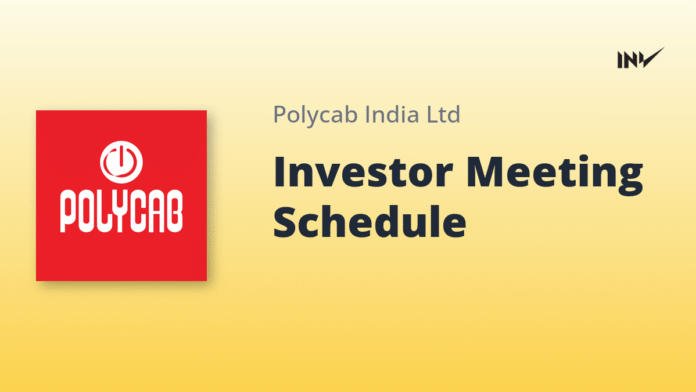 INV

POLYCAB

Polycab India Ltd

Investor Meeting Schedule